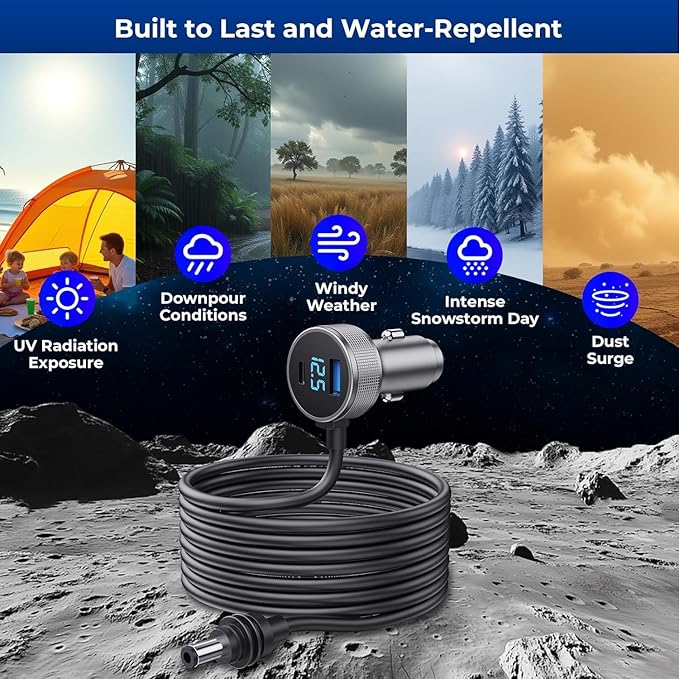 Built to Last and Water-Repellent

UV Radiation Exposure

Downpour Conditions

Windy Weather

Intense Snowstorm Day

Dust Surge

12.5